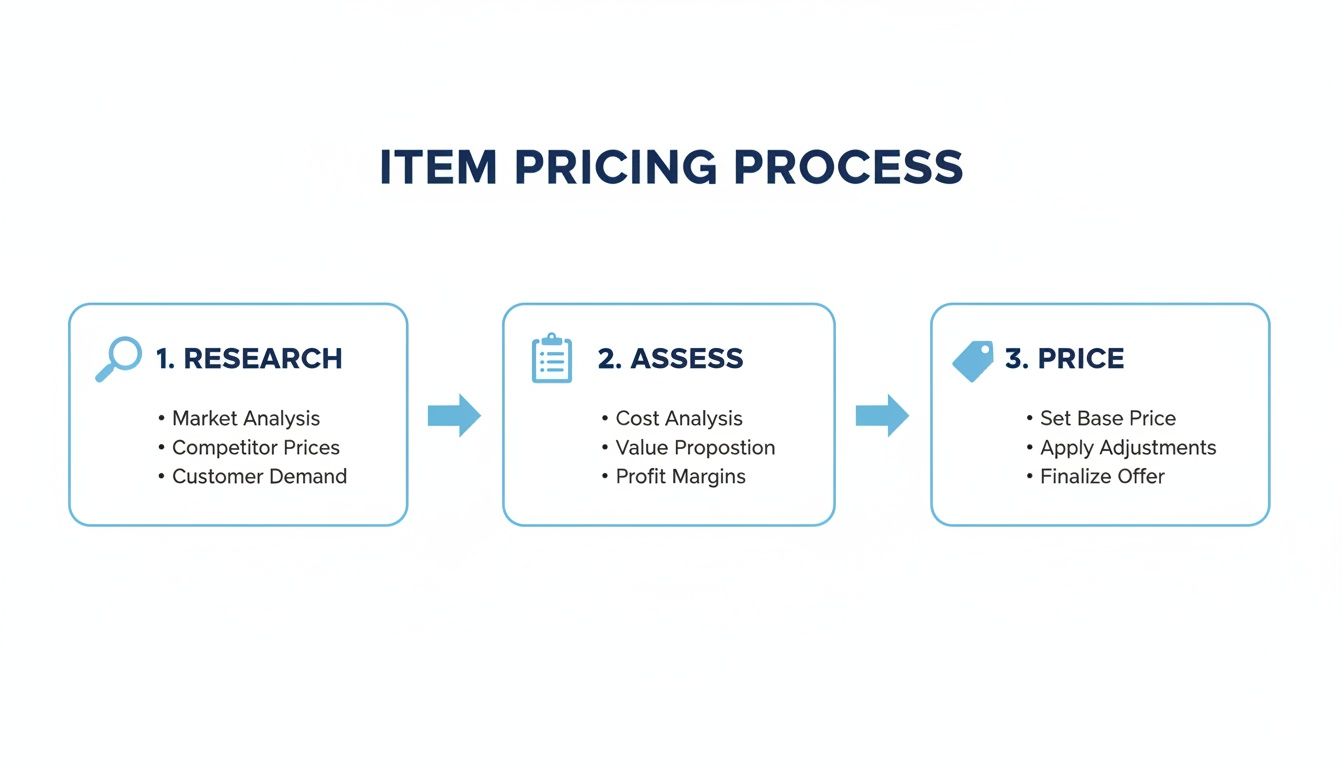 ITEM PRICING PROCESS

1. RESEARCH
• Market Analysis
• Competitor Prices
• Customer Demand

2. ASSESS
• Cost Analysis
• Value Propostion
• Profit Margins

3. PRICE
• Set Base Price
• Apply Adjustments
• Finalize Offer